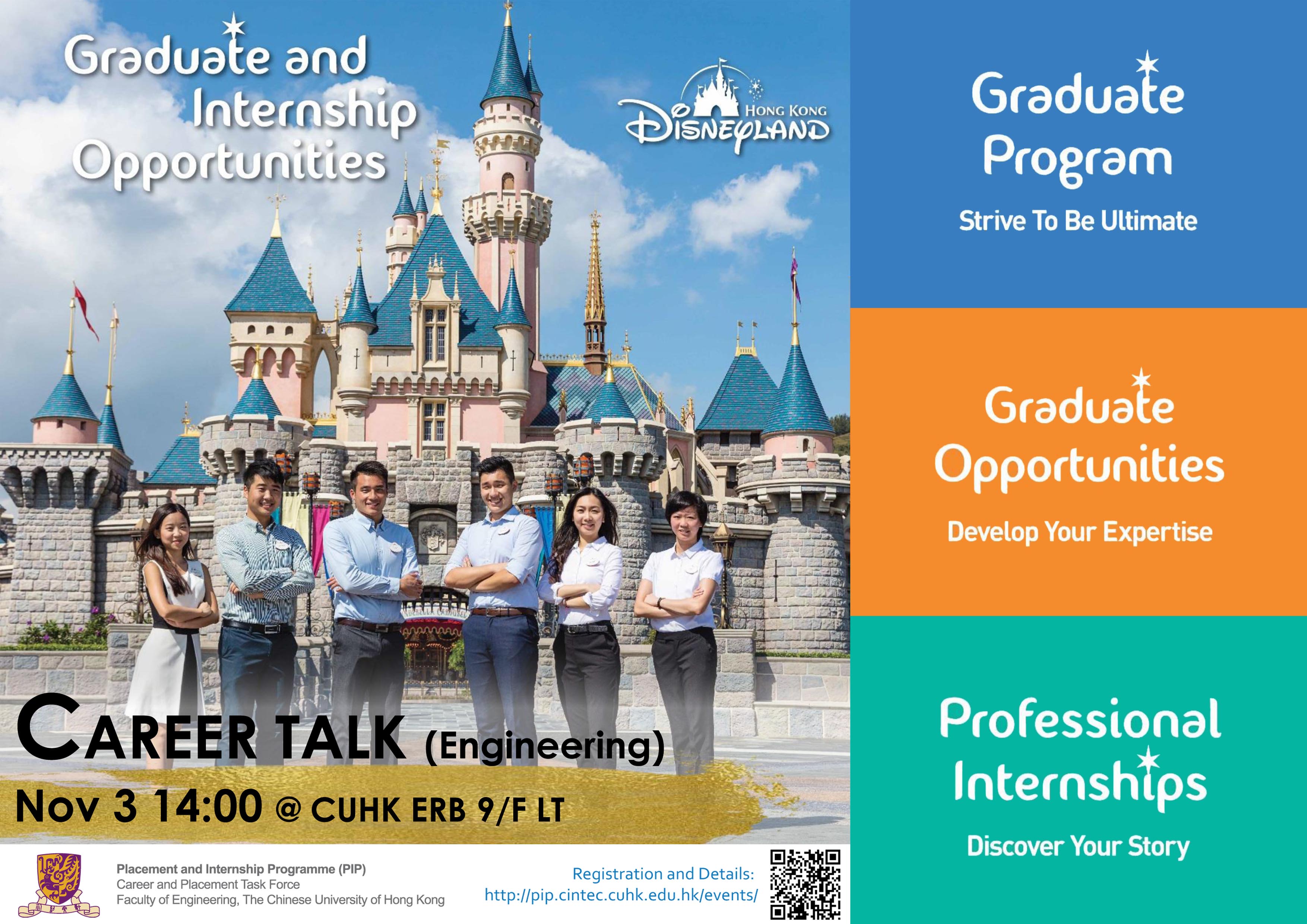 Graduate and Internship Opportunities

HONG KONG DISNEYLAND

CAREER TALK (Engineering)

Nov 3 14:00 @ CUHK ERB 9/F LT

Placement and Internship Programme (PIP)
Career and Placement Task Force
Faculty of Engineering, The Chinese University of Hong Kong

Registration and Details:
http://pip.cintec.cuhk.edu.hk/events/

Graduate Program

Strive To Be Ultimate

Graduate Opportunities

Develop Your Expertise

Professional Internships

Discover Your Story